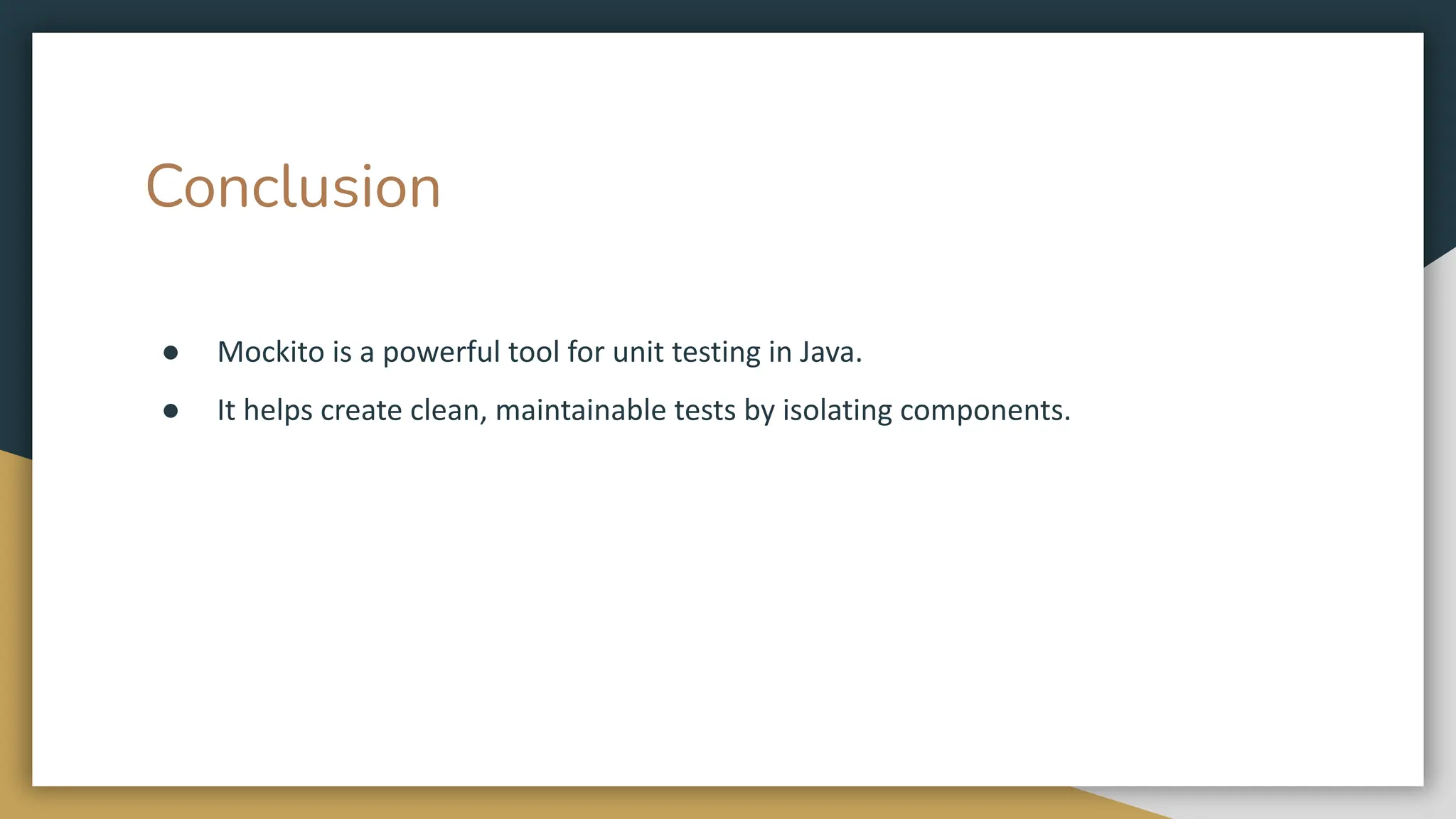 Conclusion

● Mockito is a powerful tool for unit testing in Java.
● It helps create clean, maintainable tests by isolating components.